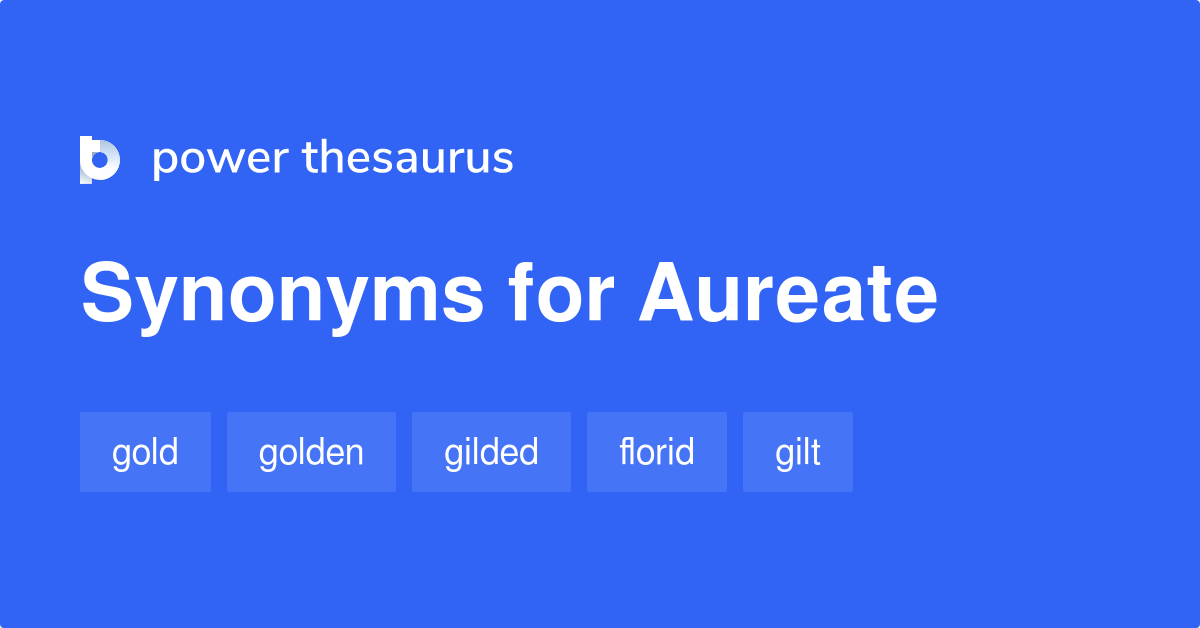 power thesaurus

Synonyms for Aureate

gold golden gilded florid gilt